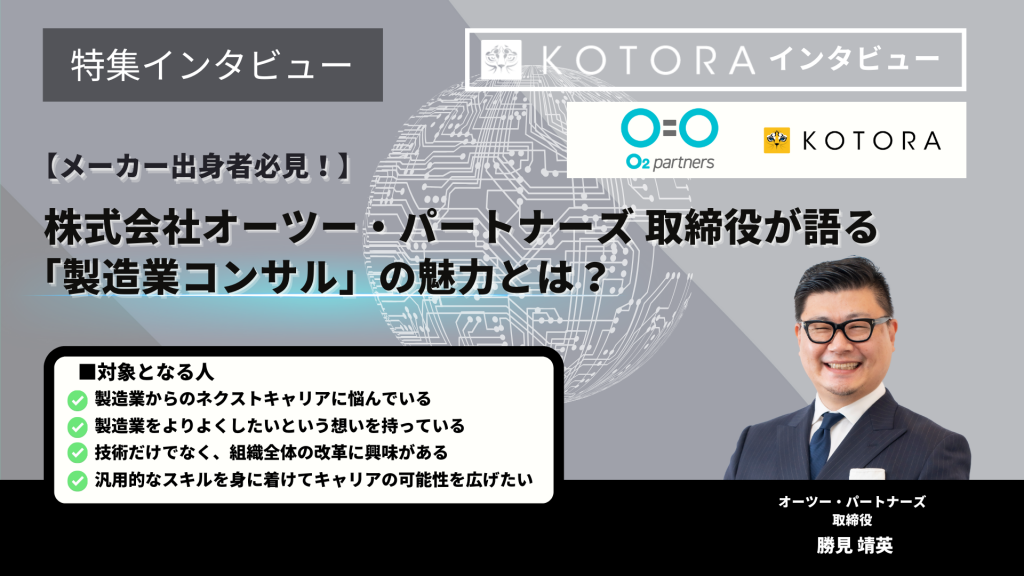 特集インタビュー

KOTORA インタビュー

O=O
O2 partners

KOTORA

【メーカー出身者必見！】

株式会社オーツー・パートナーズ 取締役が語る「製造業コンサル」の魅力とは？

■対象となる人
製造業からのネクストキャリアに悩んでいる
製造業をよりよくしたいという想いを持っている
技術だけでなく、組織全体の改革に興味がある
汎用的なスキルを身に着けてキャリアの可能性を広げたい

オーツー・パートナーズ
取締役
勝見 靖英